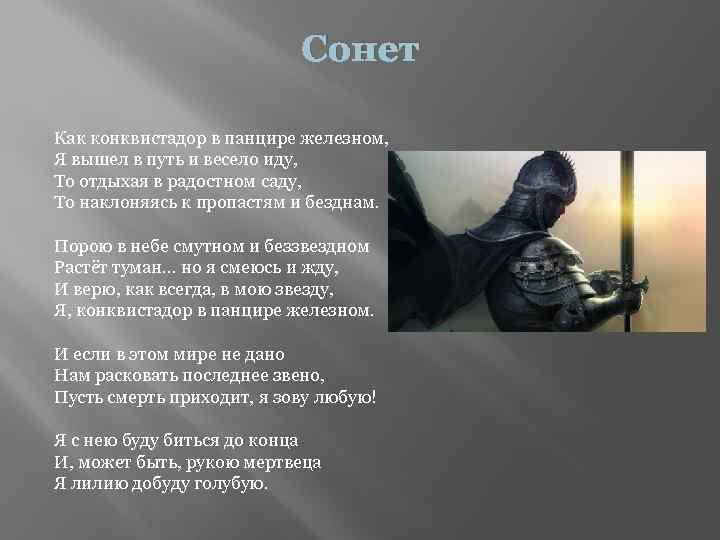 Сонет

Как конквистадор в панцире железном,
Я вышел в путь и весело иду,
То отдыхая в радостном саду,
То наклоняясь к пропастям и безднам.

Порою в небе смутном и беззвездном
Растёт туман... но я смеюсь и жду,
И верю, как всегда, в мою звезду,
Я, конквистадор в панцире железном.

И если в этом мире не дано
Нам расковать последнее звено,
Пусть смерть приходит, я зову любую!

Я с нею буду биться до конца
И, может быть, рукою мертвеца
Я лилию добуду голубую.